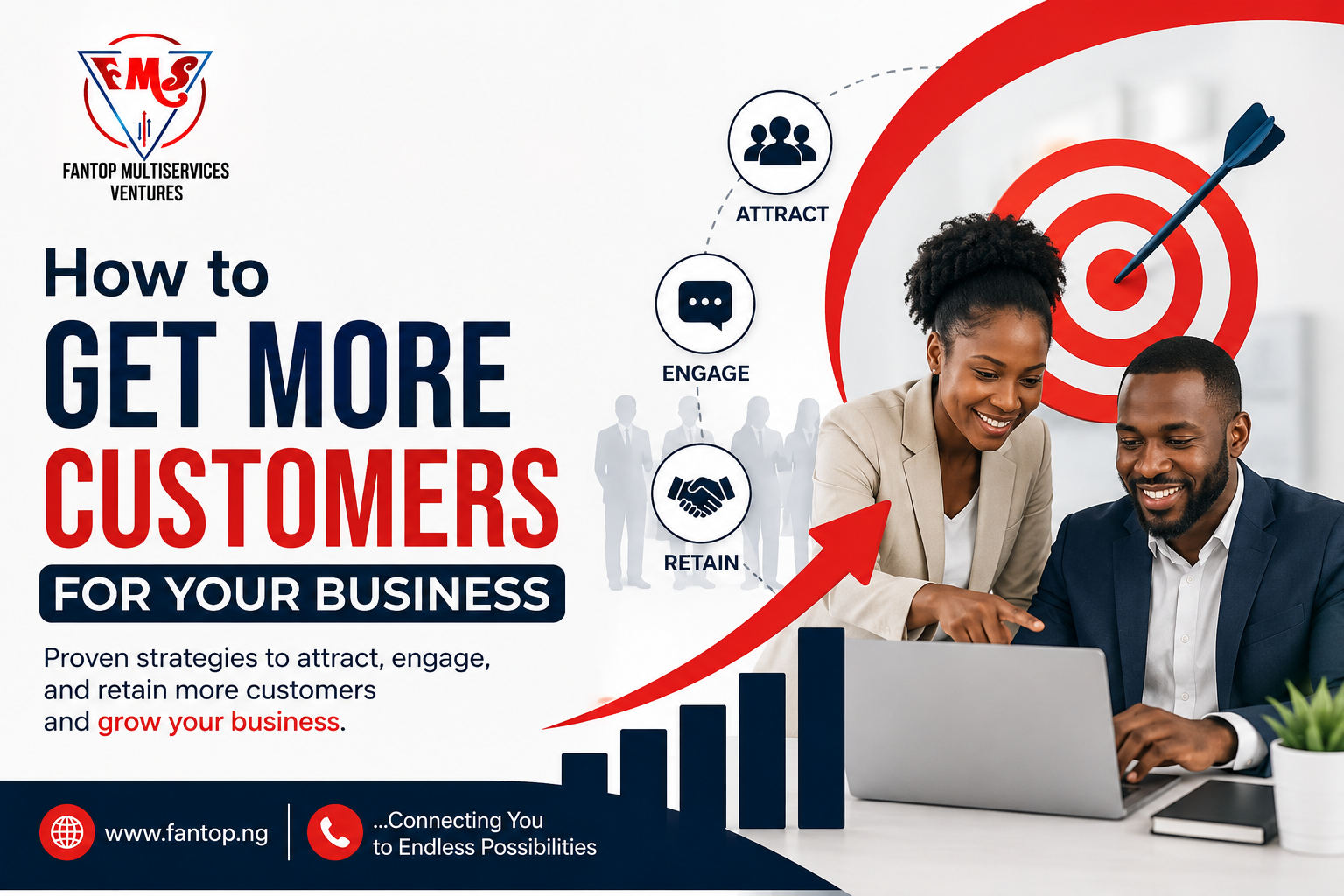 FMS

FANTOP MULTISERVICES
VENTURES

How to
GET MORE
CUSTOMERS
FOR YOUR BUSINESS

Proven strategies to attract, engage, and retain more customers and grow your business.

ATTRACT

ENGAGE

RETAIN

www.fantop.ng

...Connecting You
to Endless Possibilities